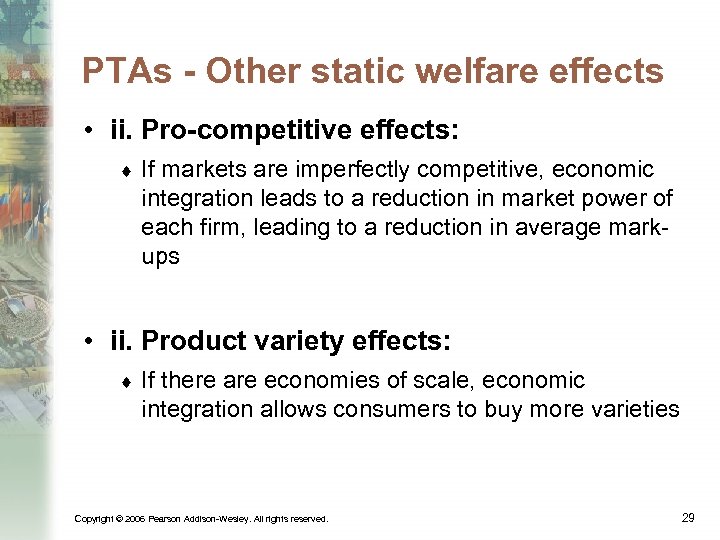 PTAs - Other static welfare effects

• ii. Pro-competitive effects:

♦ If markets are imperfectly competitive, economic integration leads to a reduction in market power of each firm, leading to a reduction in average mark-ups

• ii. Product variety effects:

♦ If there are economies of scale, economic integration allows consumers to buy more varieties

Copyright © 2006 Pearson Addison-Wesley. All rights reserved.

29